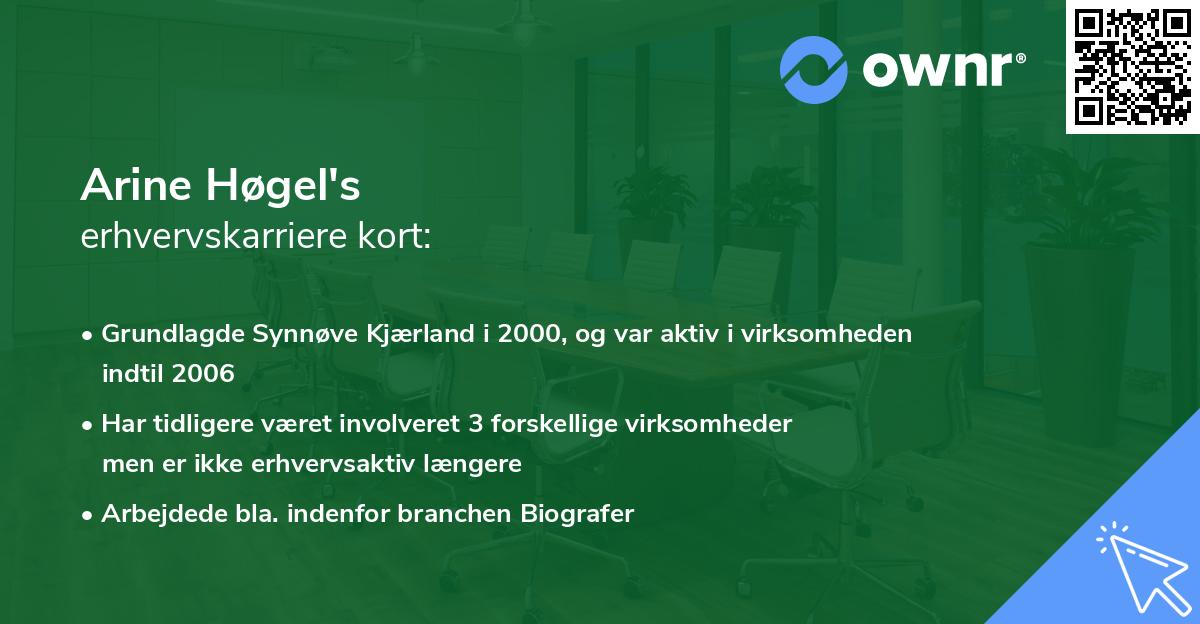 ownr®

Arine Høgel's
erhvervskarriere kort:

• Grundlagde Synnøve Kjærland i 2000, og var aktiv i virksomheden indtil 2006

• Har tidligere været involveret 3 forskellige virksomheder men er ikke erhvervsaktiv længere

• Arbejdede bla. indenfor branchen Biografer